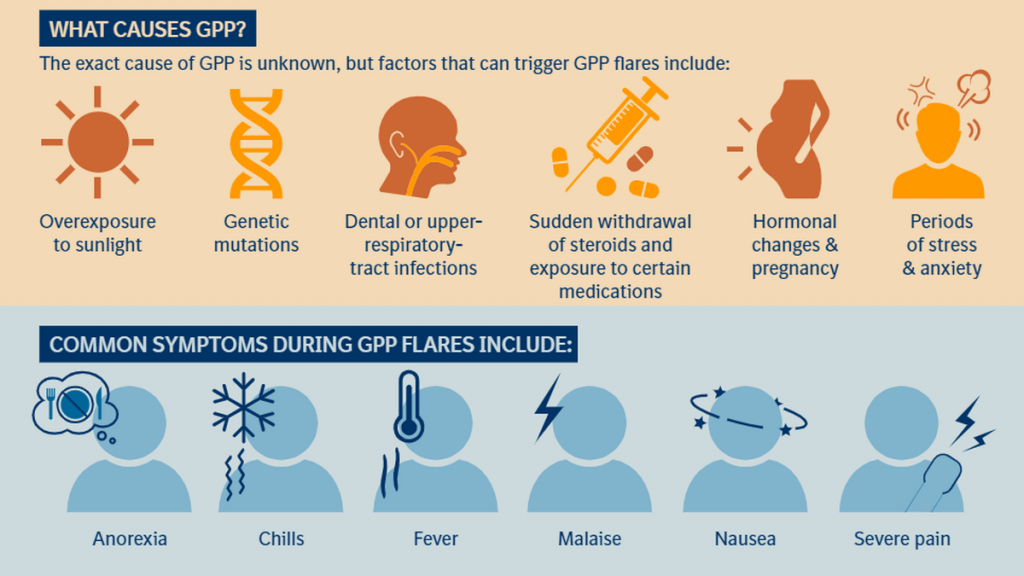 WHAT CAUSES GPP?

The exact cause of GPP is unknown, but factors that can trigger GPP flares include:

Overexposure to sunlight

Genetic mutations

Dental or upper-respiratory-tract infections

Sudden withdrawal of steroids and exposure to certain medications

Hormonal changes & pregnancy

Periods of stress & anxiety

COMMON SYMPTOMS DURING GPP FLARES INCLUDE:

Anorexia

Chills

Fever

Malaise

Nausea

Severe pain